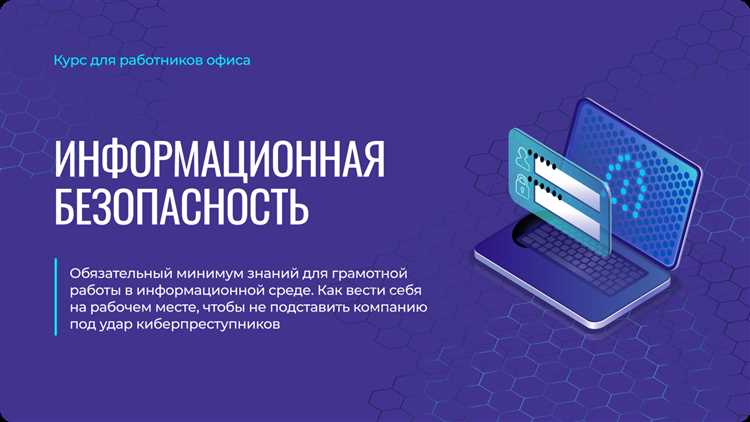 Курс для работников офиса

ИНФОРМАЦИОННАЯ БЕЗОПАСНОСТЬ

Обязательный минимум знаний для грамотной работы в информационной среде. Как вести себя на рабочем месте, чтобы не подставить компанию под удар киберпреступников